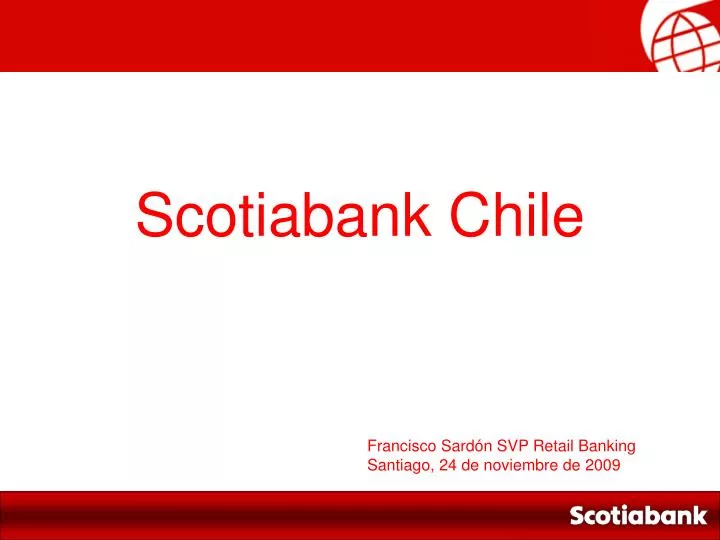 Scotiabank Chile

Francisco Sardón SVP Retail Banking
Santiago, 24 de noviembre de 2009

Scotiabank